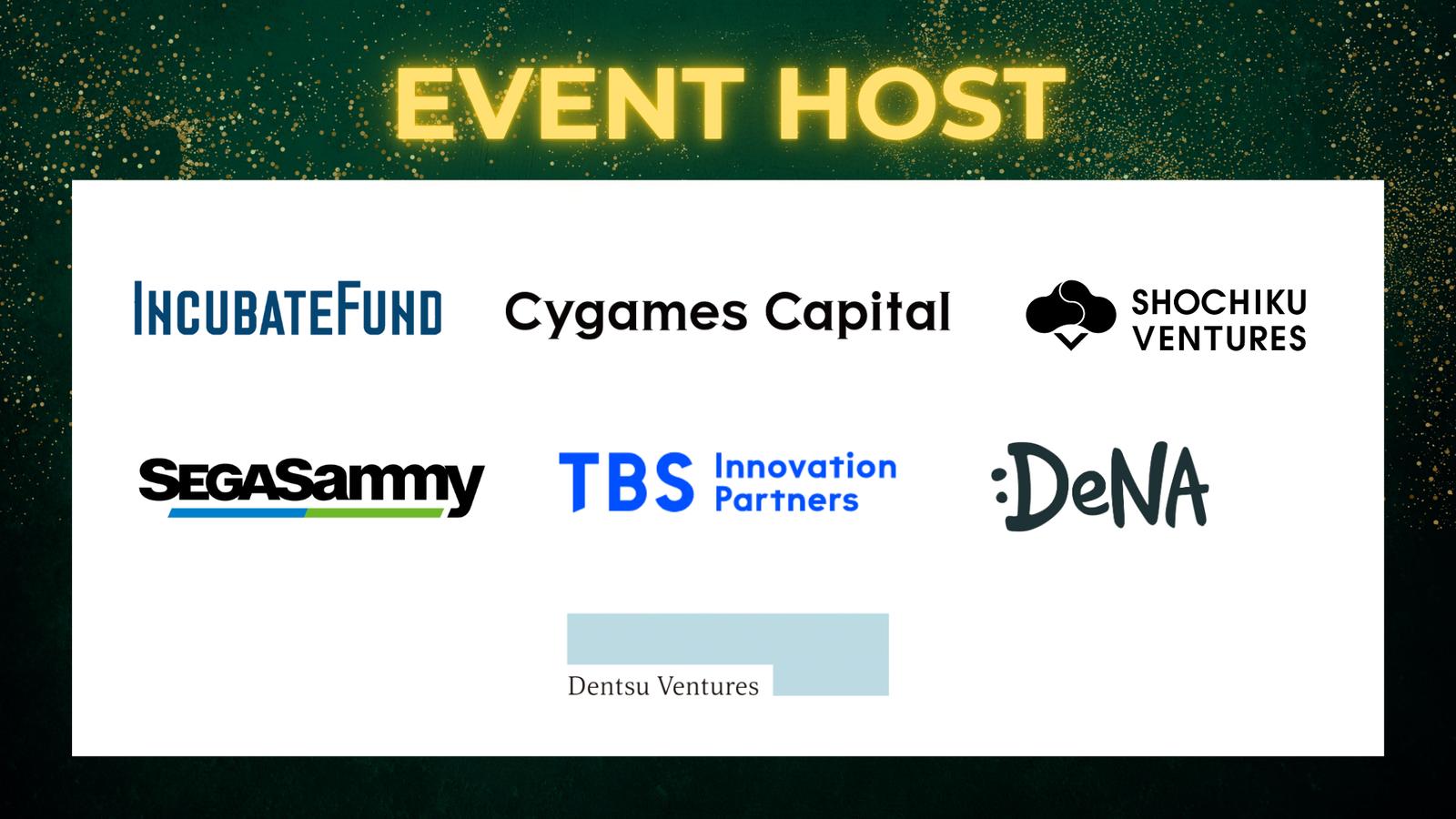 EVENT HOST

INCUBATEFUND

Cygames Capital

SHOCHIKU VENTURES

SEGASammy

TBS Innovation Partners

:DeNA

Dentsu Ventures